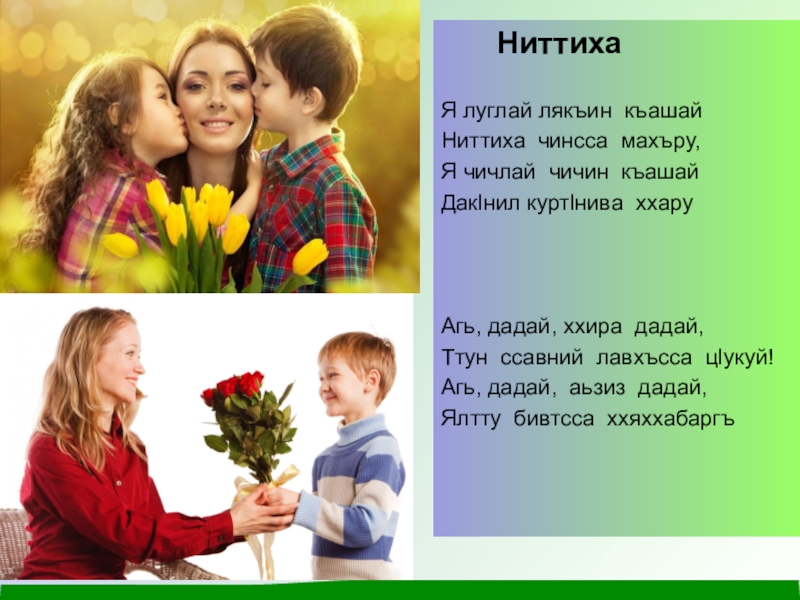 Ниттиха

Я луглай лякъин къашай
Ниттиха чинсса махъру,
Я чичлай чичин къашай
ДакIнил куртIнива ххару

Агь, дадай, ххира дадай,
Ттун ссавний лавхъсса цIукуй!
Агь, дадай, аьзиз дадай,
Ялтту бивтсса ххяххабаргъ